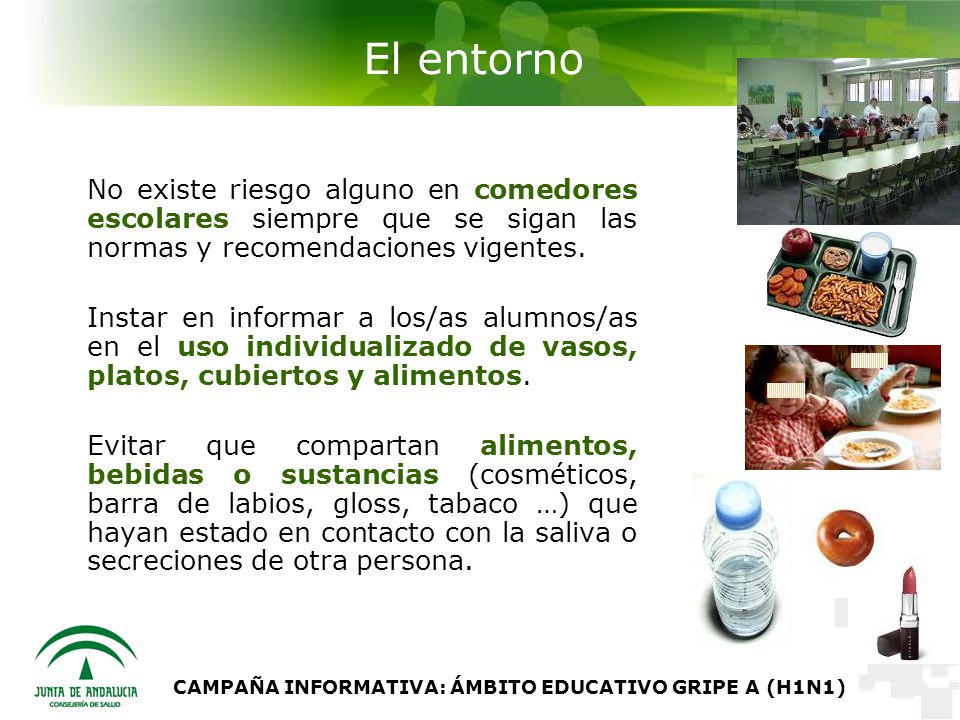 El entorno

No existe riesgo alguno en comedores escolares siempre que se sigan las normas y recomendaciones vigentes.

Instar en informar a los/as alumnos/as en el uso individualizado de vasos, platos, cubiertos y alimentos.

Evitar que compartan alimentos, bebidas o sustancias (cosméticos, barra de labios, gloss, tabaco …) que hayan estado en contacto con la saliva o secreciones de otra persona.

JUNTA DE ANDALUCIA
CONSEJERÍA DE SALUD

CAMPAÑA INFORMATIVA: ÁMBITO EDUCATIVO GRIPE A (H1N1)